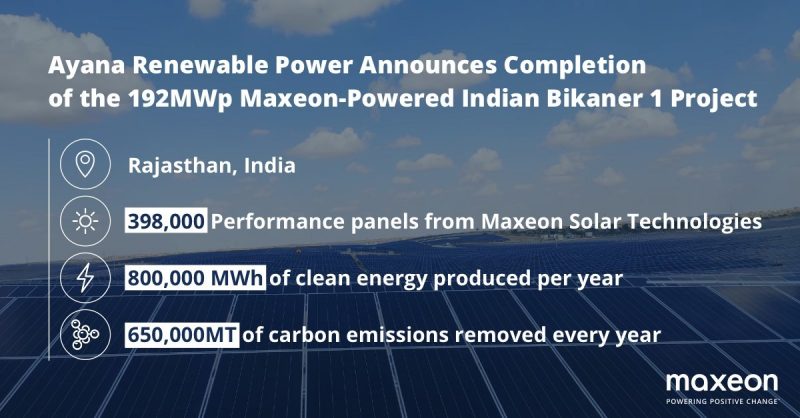 Ayana Renewable Power Announces Completion of the 192MWp Maxeon-Powered Indian Bikaner 1 Project

Rajasthan, India

398,000 Performance panels from Maxeon Solar Technologies

800,000 MWh of clean energy produced per year

650,000MT of carbon emissions removed every year

maxeon
POWERING POSITIVE CHANGE